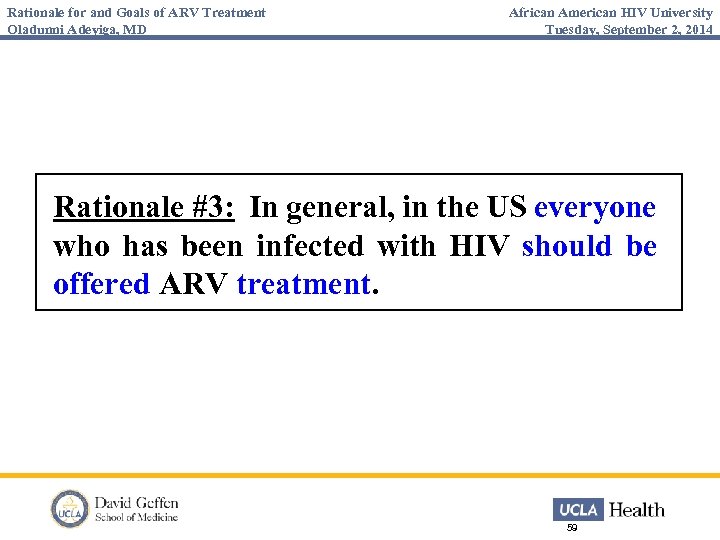 Rationale for and Goals of ARV Treatment
Oladunni Adeyiga, MD

African American HIV University
Tuesday, September 2, 2014

Rationale #3: In general, in the US everyone who has been infected with HIV should be offered ARV treatment.

UCLA
David Geffen
School of Medicine

UCLA Health

59